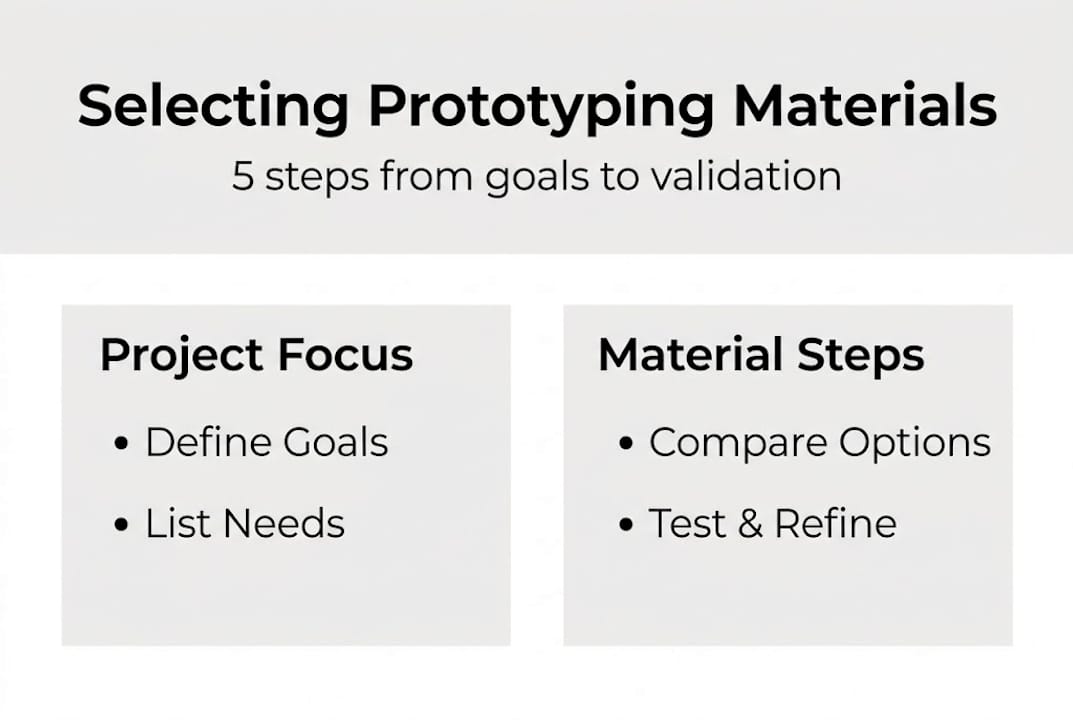 Selecting Prototyping Materials
5 steps from goals to validation

Project Focus
• Define Goals
• List Needs

Material Steps
• Compare Options
• Test & Refine